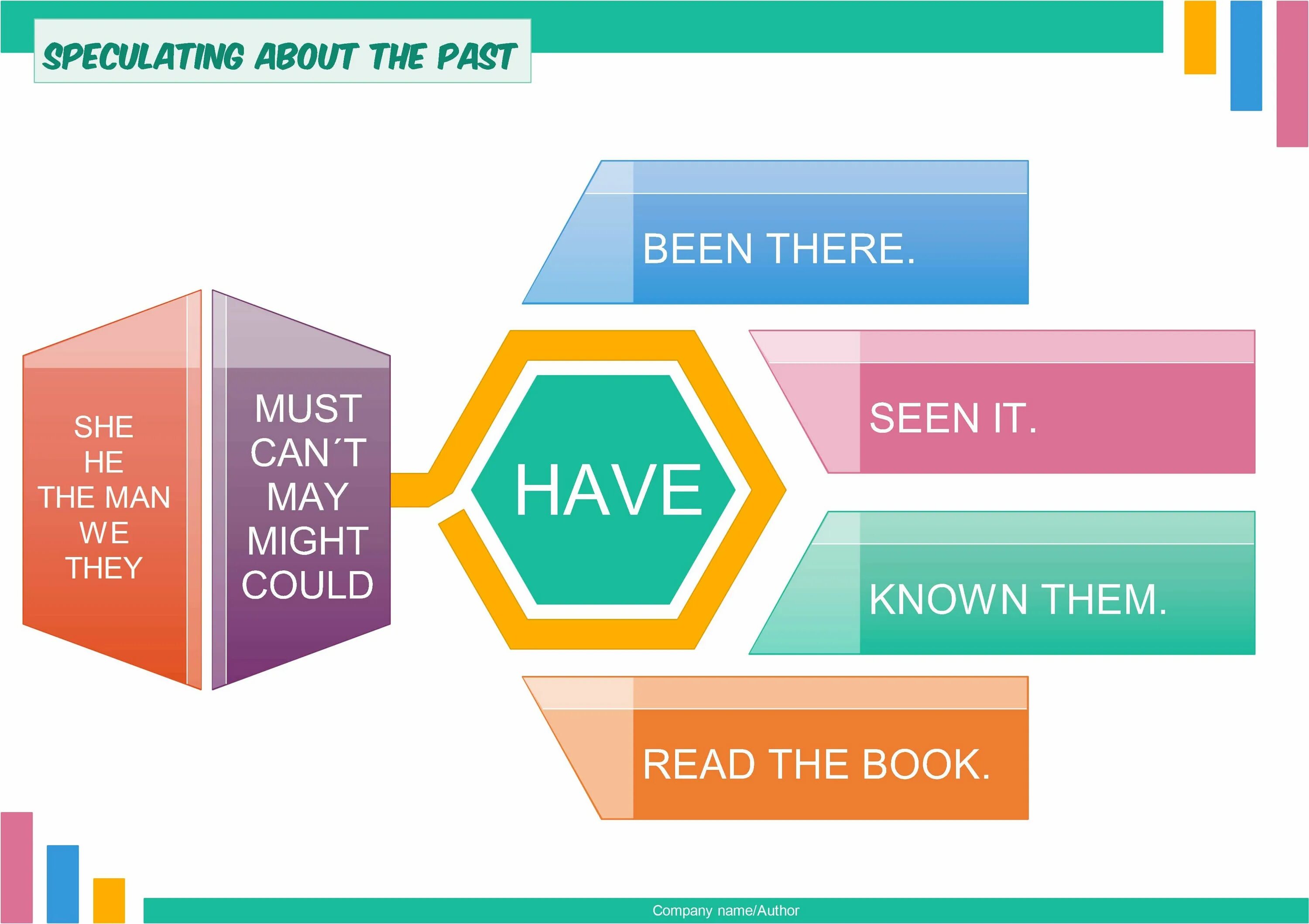 SPECULATING ABOUT THE PAST

SHE
HE
THE MAN
WE
THEY

MUST
CAN´T
MAY
MIGHT
COULD

HAVE

BEEN THERE.

SEEN IT.

KNOWN THEM.

READ THE BOOK.

Company name/Author